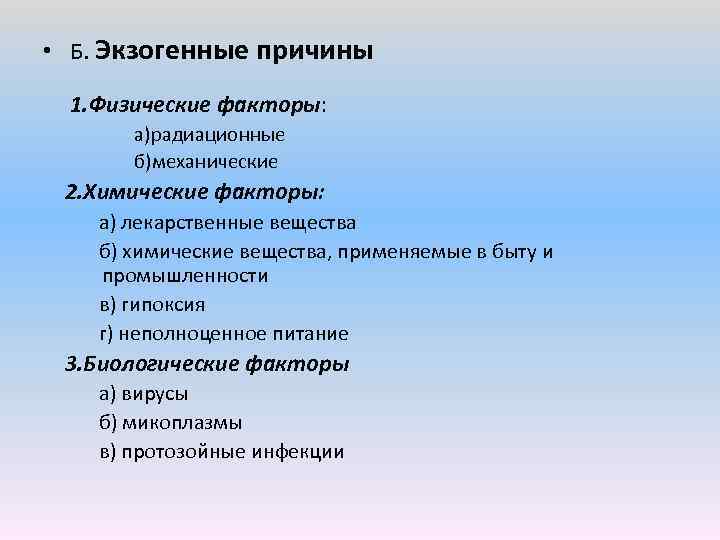 • Б. Экзогенные причины

1.Физические факторы:

а)радиационные

б)механические

2.Химические факторы:

а) лекарственные вещества

б) химические вещества, применяемые в быту и промышленности

в) гипоксия

г) неполноценное питание

3.Биологические факторы

а) вирусы

б) микоплазмы

в) протозойные инфекции